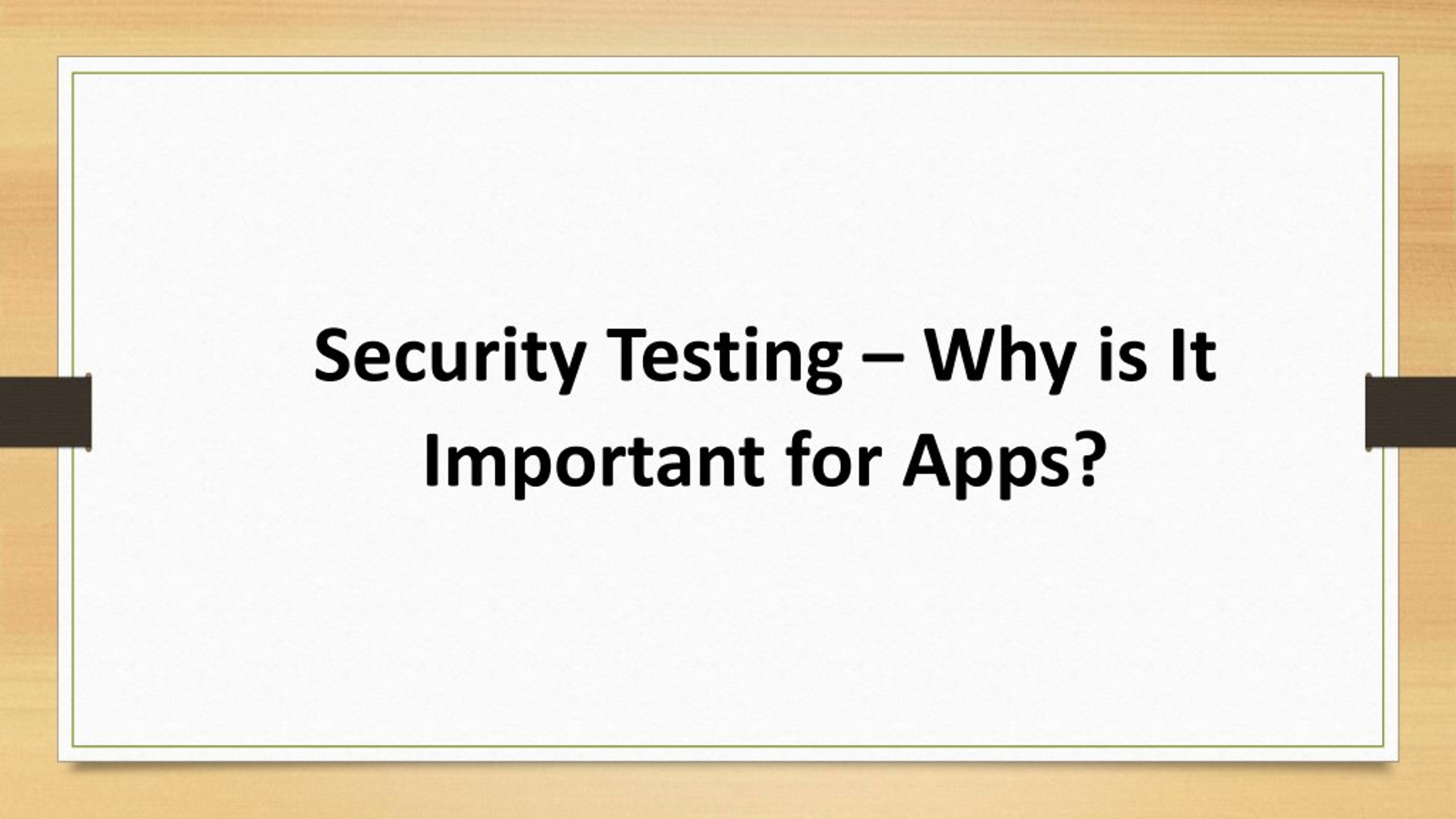 Security Testing – Why is It Important for Apps?